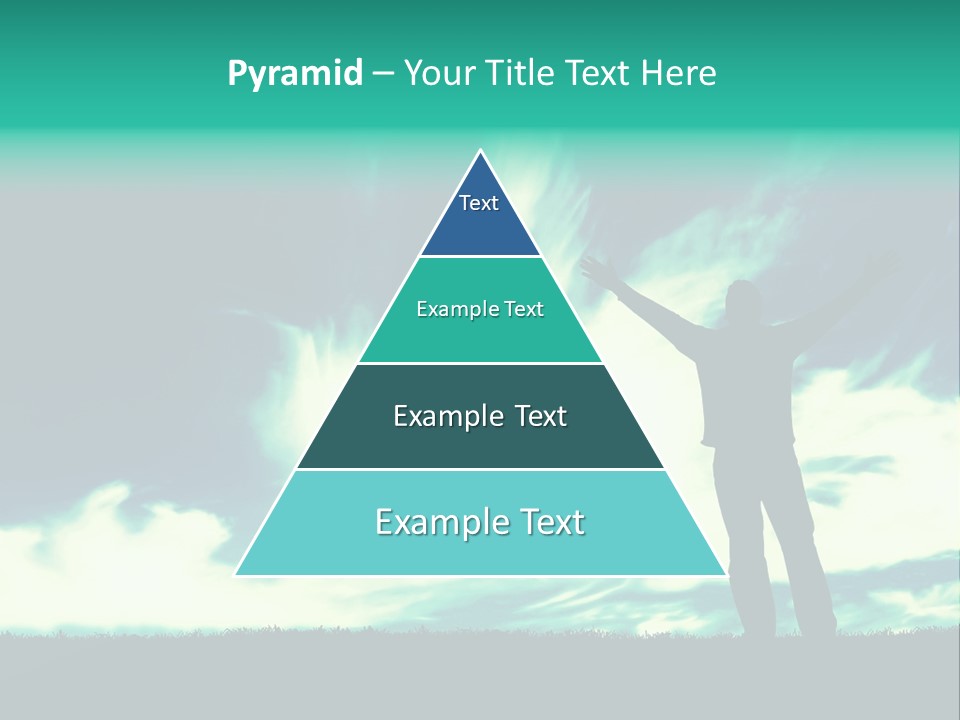 Pyramid – Your Title Text Here

Text

Example Text

Example Text

Example Text